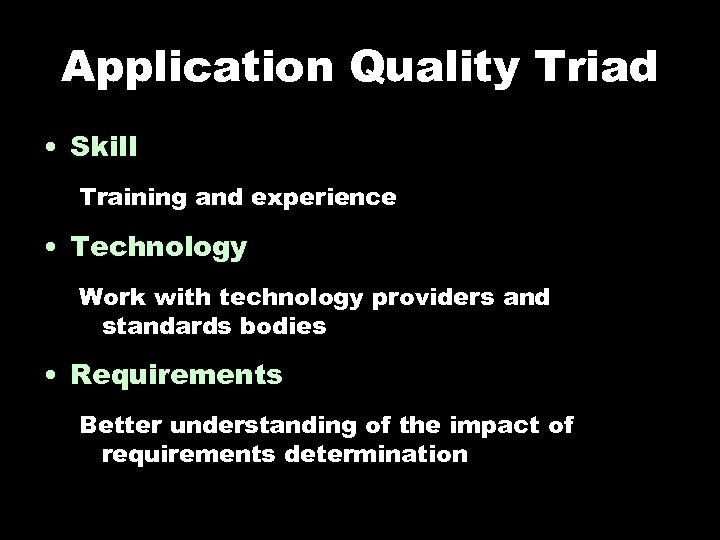 Application Quality Triad

• Skill

Training and experience

• Technology

Work with technology providers and standards bodies

• Requirements

Better understanding of the impact of requirements determination